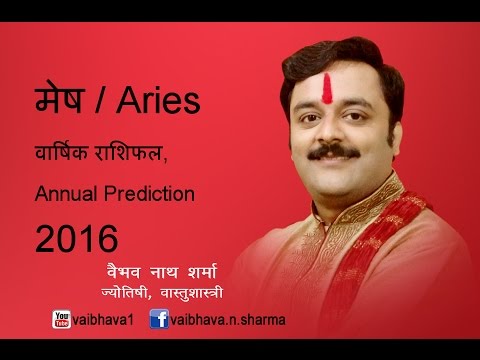 मेष / Aries

वार्षिक राशिफल,

Annual Prediction

2016

वैभव नाथ शर्मा
ज्योतिषी, वास्तुशास्त्री

You Tube vaibhava1 f vaibhava.n.sharma